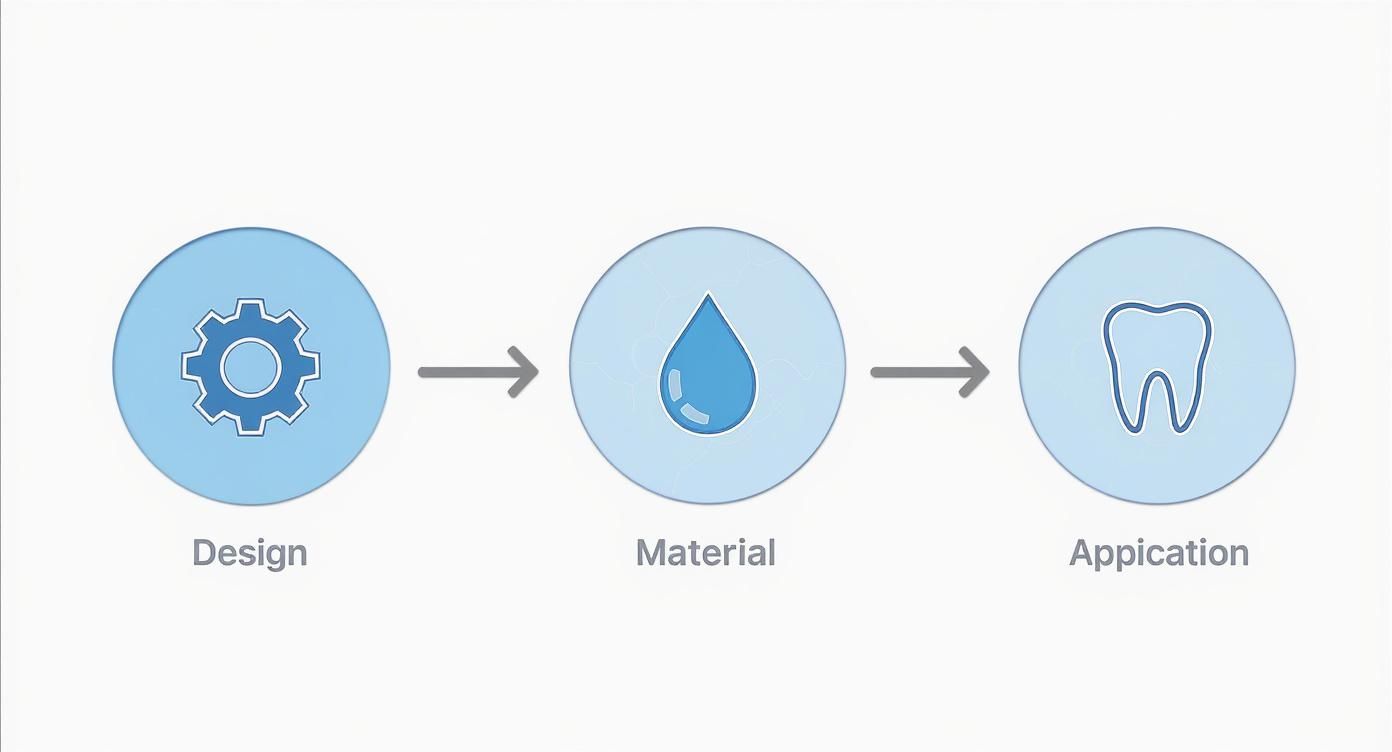 Design

Material

Appication